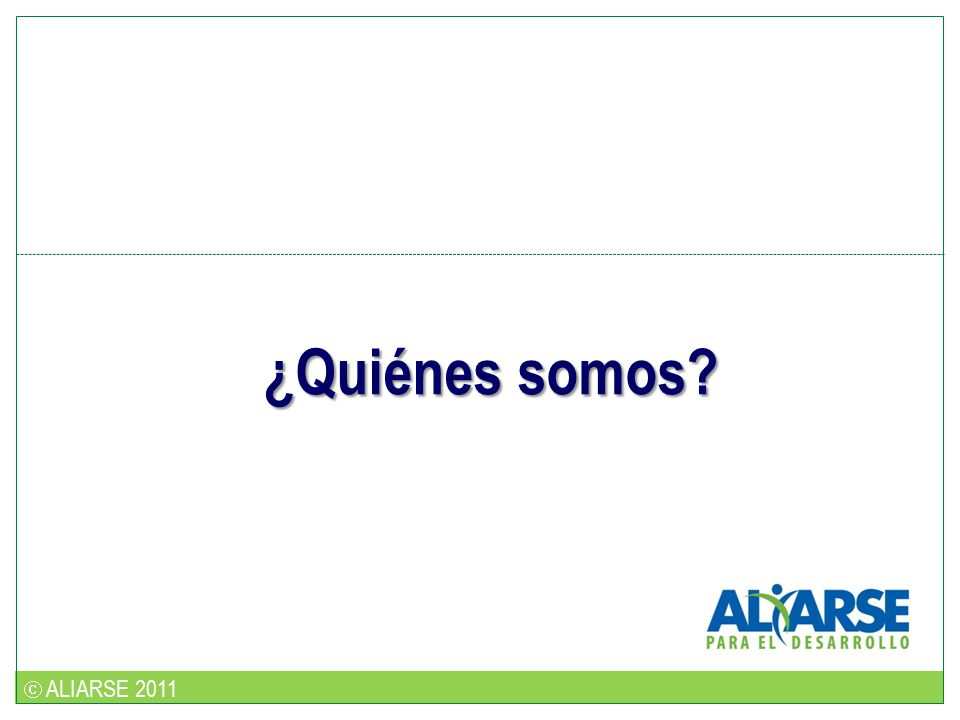 ¿Quiénes somos?

ALIARSE
PARA EL DESARROLLO

© ALIARSE 2011